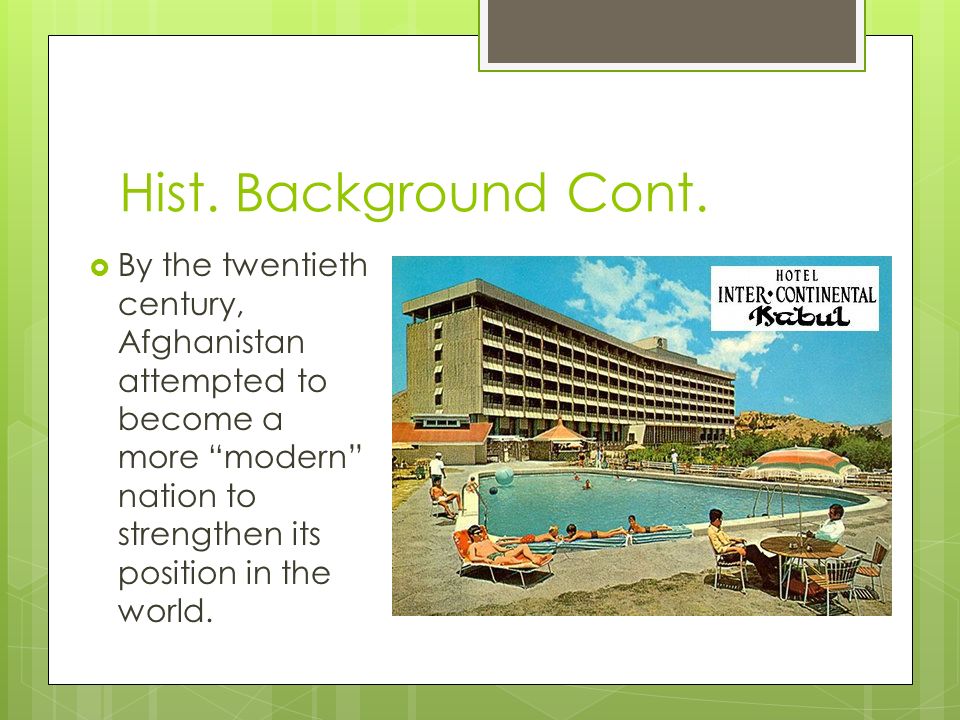 Hist. Background Cont.

By the twentieth century, Afghanistan attempted to become a more “modern” nation to strengthen its position in the world.

HOTEL
INTER•CONTINENTAL
Kabul